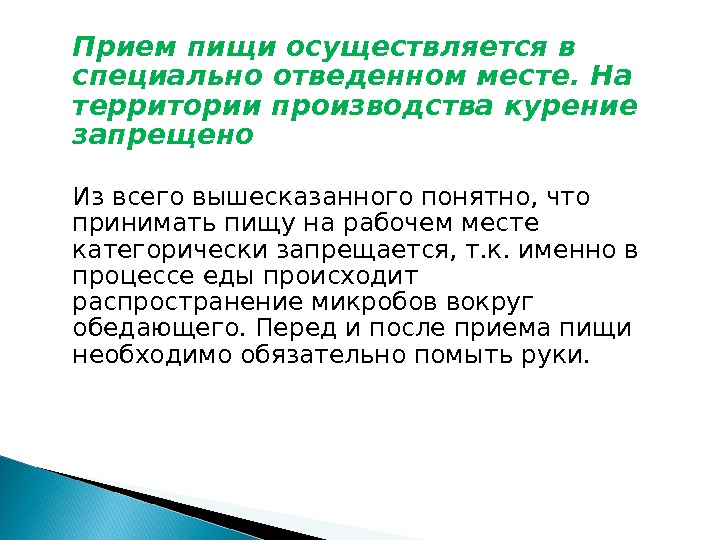 Прием пищи осуществляется в специально отведенном месте. На территории производства курение запрещено

Из всего вышесказанного понятно, что принимать пищу на рабочем месте категорически запрещается, т.к. именно в процессе еды происходит распространение микробов вокруг обедающего. Перед и после приема пищи необходимо обязательно помыть руки.